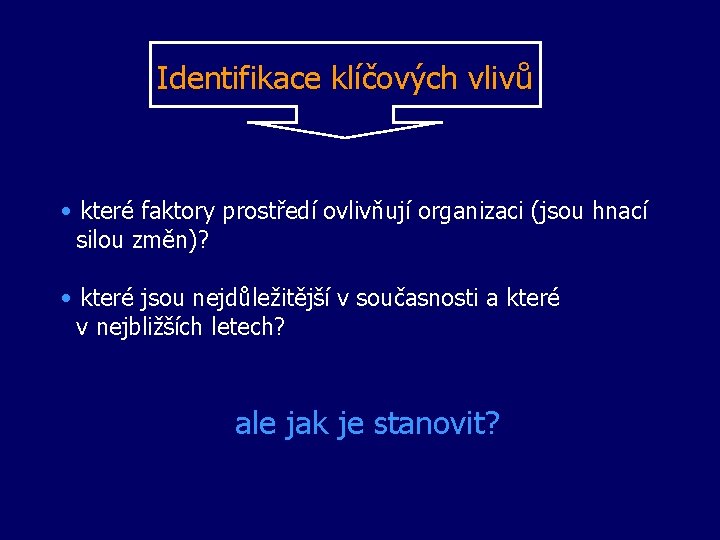 Identifikace klíčových vlivů

• které faktory prostředí ovlivňují organizaci (jsou hnací silou změn)?

• které jsou nejdůležitější v současnosti a které v nejbližších letech?

ale jak je stanovit?